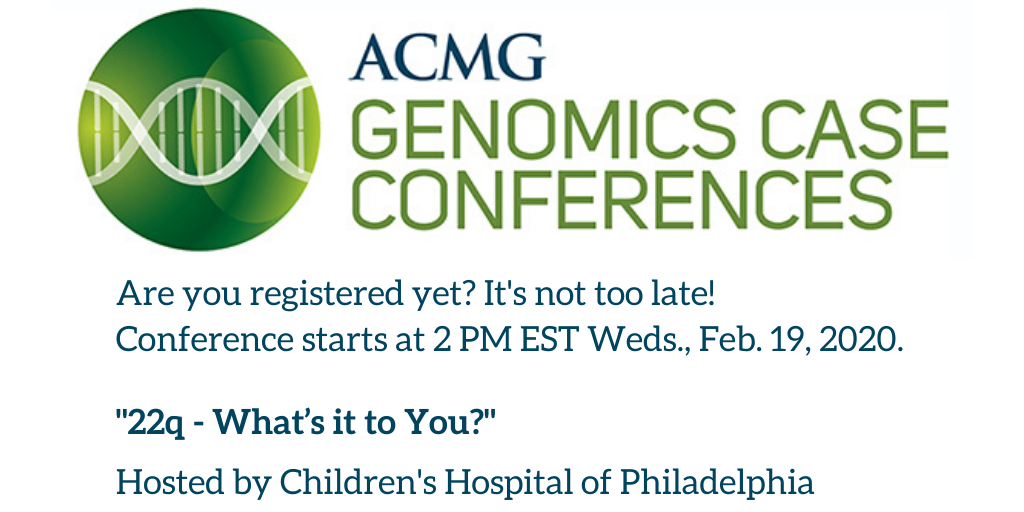 ACMG
GENOMICS CASE CONFERENCES

Are you registered yet? It's not too late!
Conference starts at 2 PM EST Weds., Feb. 19, 2020.

"22q - What's it to You?"

Hosted by Children's Hospital of Philadelphia